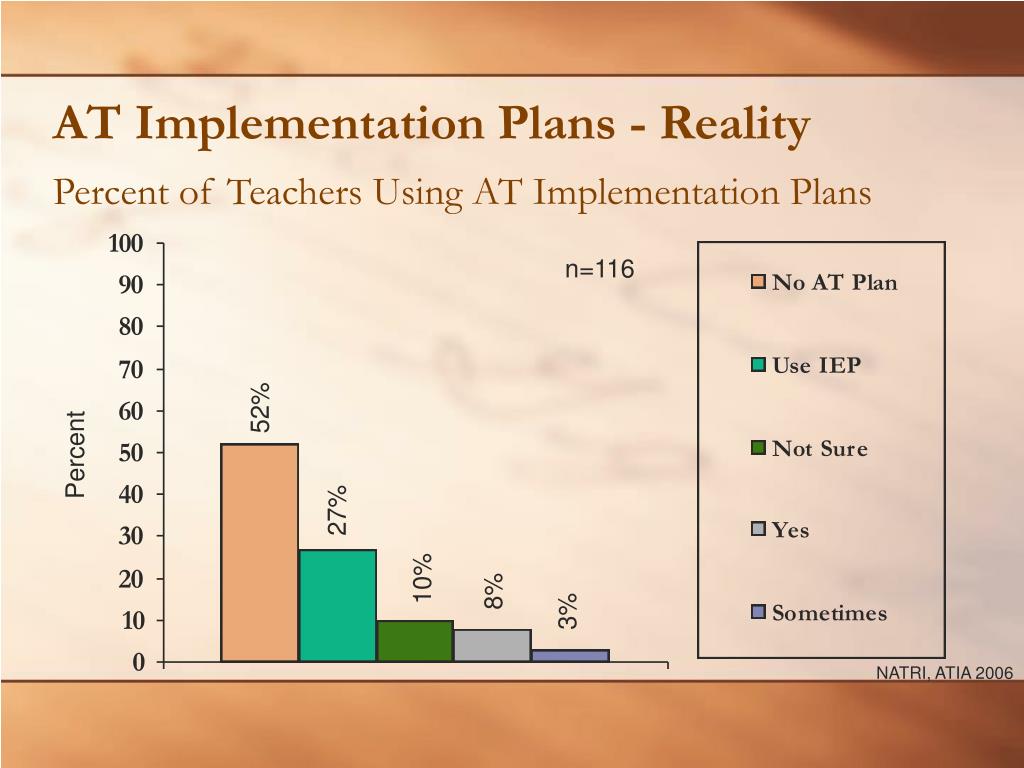 AT Implementation Plans - Reality

Percent of Teachers Using AT Implementation Plans

100
90
80
70
60
50
40
30
20
10
0

Percent

n=116

52%
27%
10%
8%
3%

No AT Plan
Use IEP
Not Sure
Yes
Sometimes

NATRI, ATIA 2006